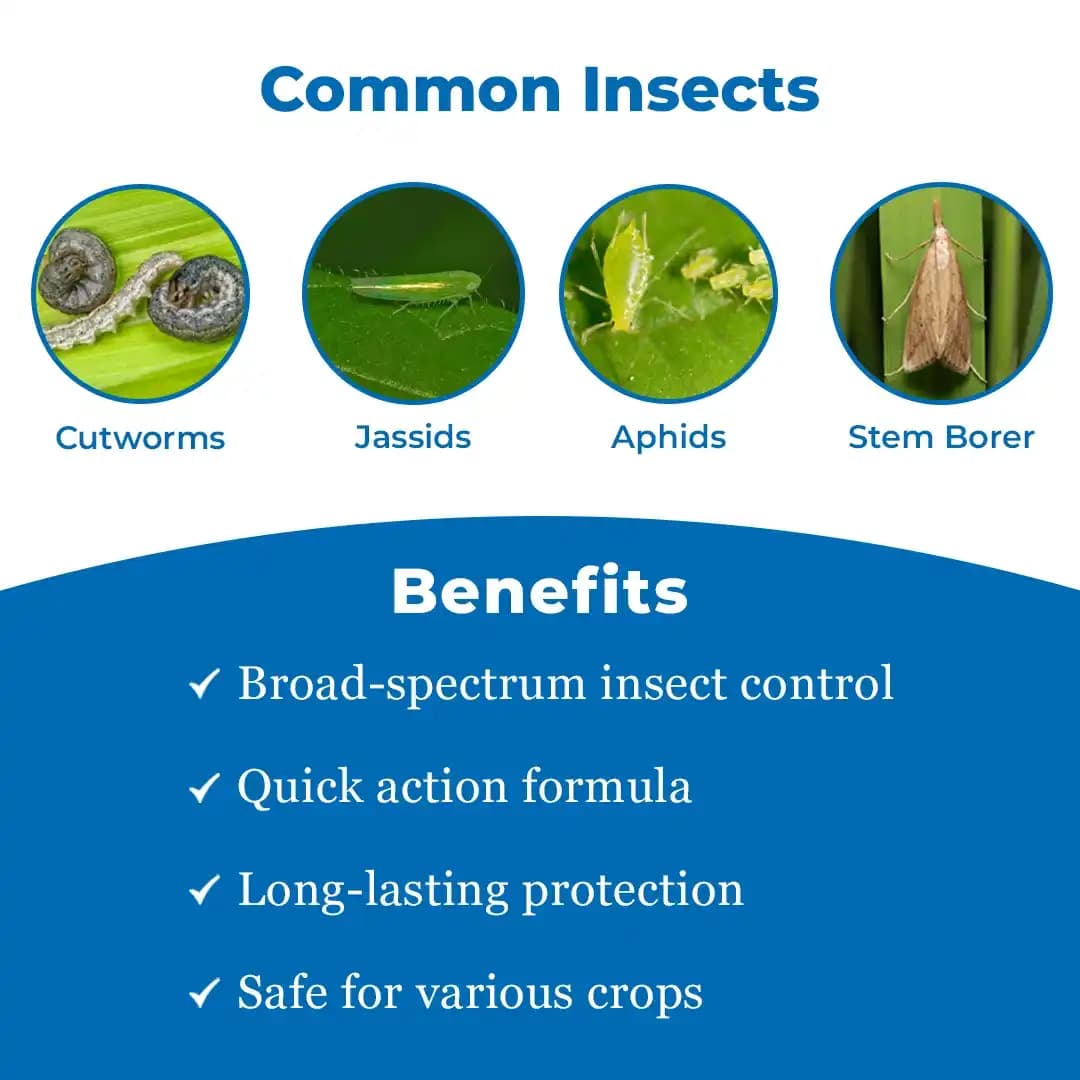 Common Insects

Cutworms

Jassids

Aphids

Stem Borer

Benefits

✓ Broad-spectrum insect control

✓ Quick action formula

✓ Long-lasting protection

✓ Safe for various crops